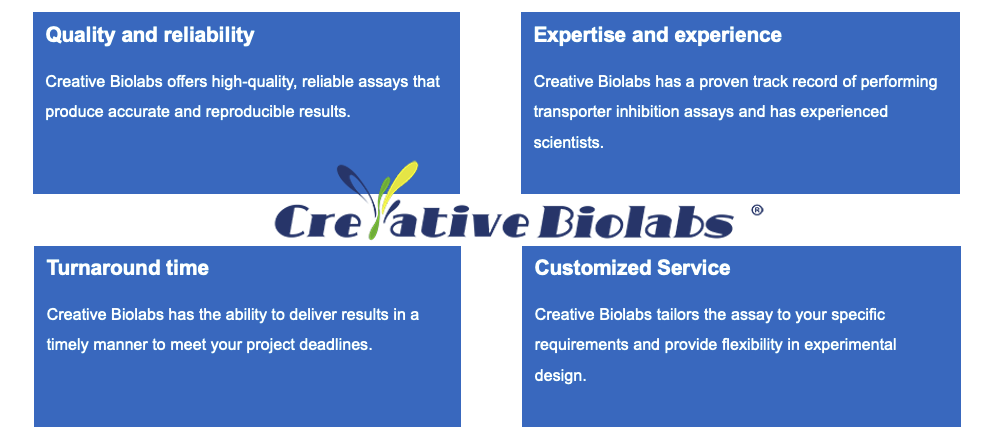 Quality and reliability

Creative Biolabs offers high-quality, reliable assays that produce accurate and reproducible results.

Expertise and experience

Creative Biolabs has a proven track record of performing transporter inhibition assays and has experienced scientists.

Creative Biolabs ®

Turnaround time

Creative Biolabs has the ability to deliver results in a timely manner to meet your project deadlines.

Customized Service

Creative Biolabs tailors the assay to your specific requirements and provide flexibility in experimental design.